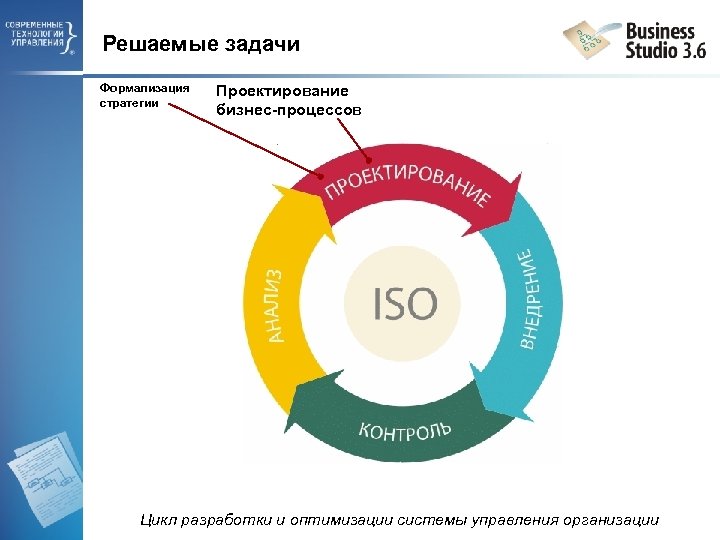 СОВРЕМЕННЫЕ ТЕХНОЛОГИИ УПРАВЛЕНИЯ

Решаемые задачи

Business Studio 3.6

Формализация стратегии

Проектирование бизнес-процессов

ПРОЕКТИРОВАНИЕ

ВНЕДРЕНИЕ

КОНТРОЛЬ

АНАЛИЗ

ISO

Цикл разработки и оптимизации системы управления организации